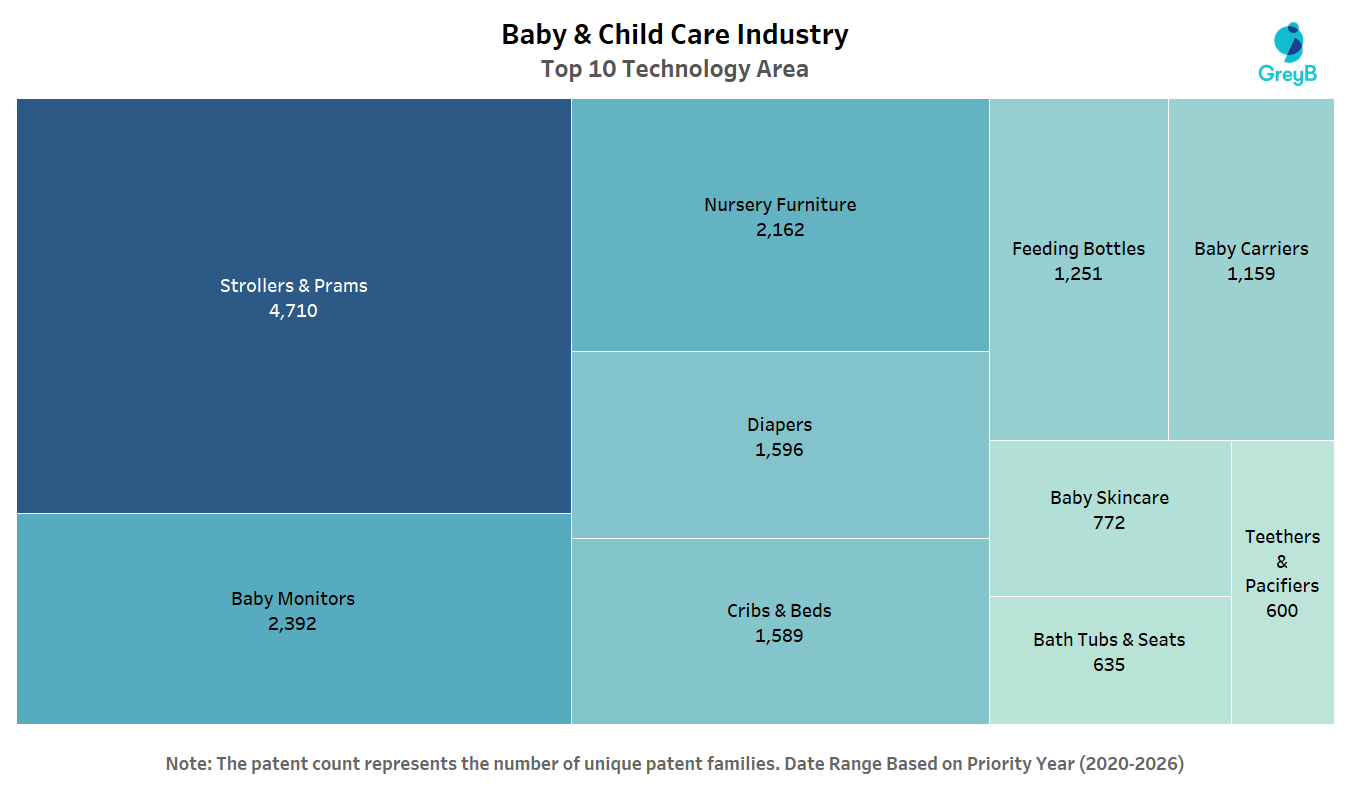 Baby & Child Care Industry
Top 10 Technology Area

GreyB

Strollers & Prams
4,710

Baby Monitors
2,392

Nursery Furniture
2,162

Diapers
1,596

Cribs & Beds
1,589

Feeding Bottles
1,251

Baby Carriers
1,159

Baby Skincare
772

Bath Tubs & Seats
635

Teethers & Pacifiers
600

Note: The patent count represents the number of unique patent families. Date Range Based on Priority Year (2020-2026)